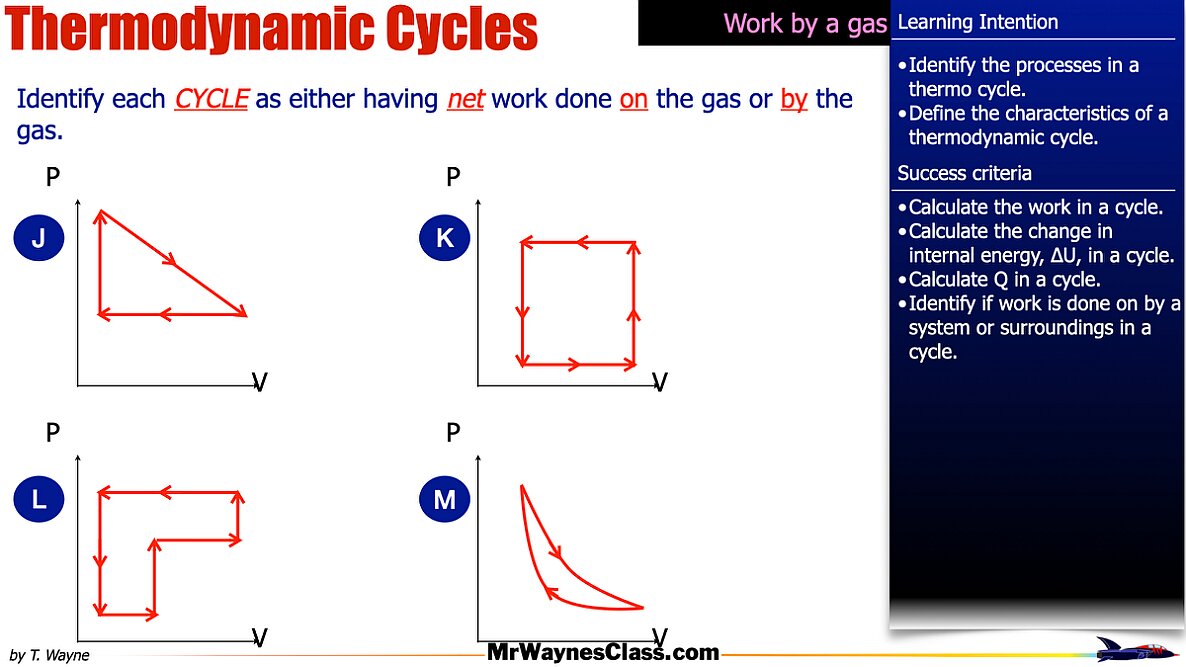 Thermodynamic Cycles

Work by a gas

Identify each CYCLE as either having net work done on the gas or by the gas.

P
J
V

P
K
V

P
L
V

P
M
V

Learning Intention

• Identify the processes in a thermo cycle.
• Define the characteristics of a thermodynamic cycle.

Success criteria

• Calculate the work in a cycle.
• Calculate the change in internal energy, ΔU, in a cycle.
• Calculate Q in a cycle.
• Identify if work is done on by a system or surroundings in a cycle.

by T. Wayne

MrWaynesClass.com